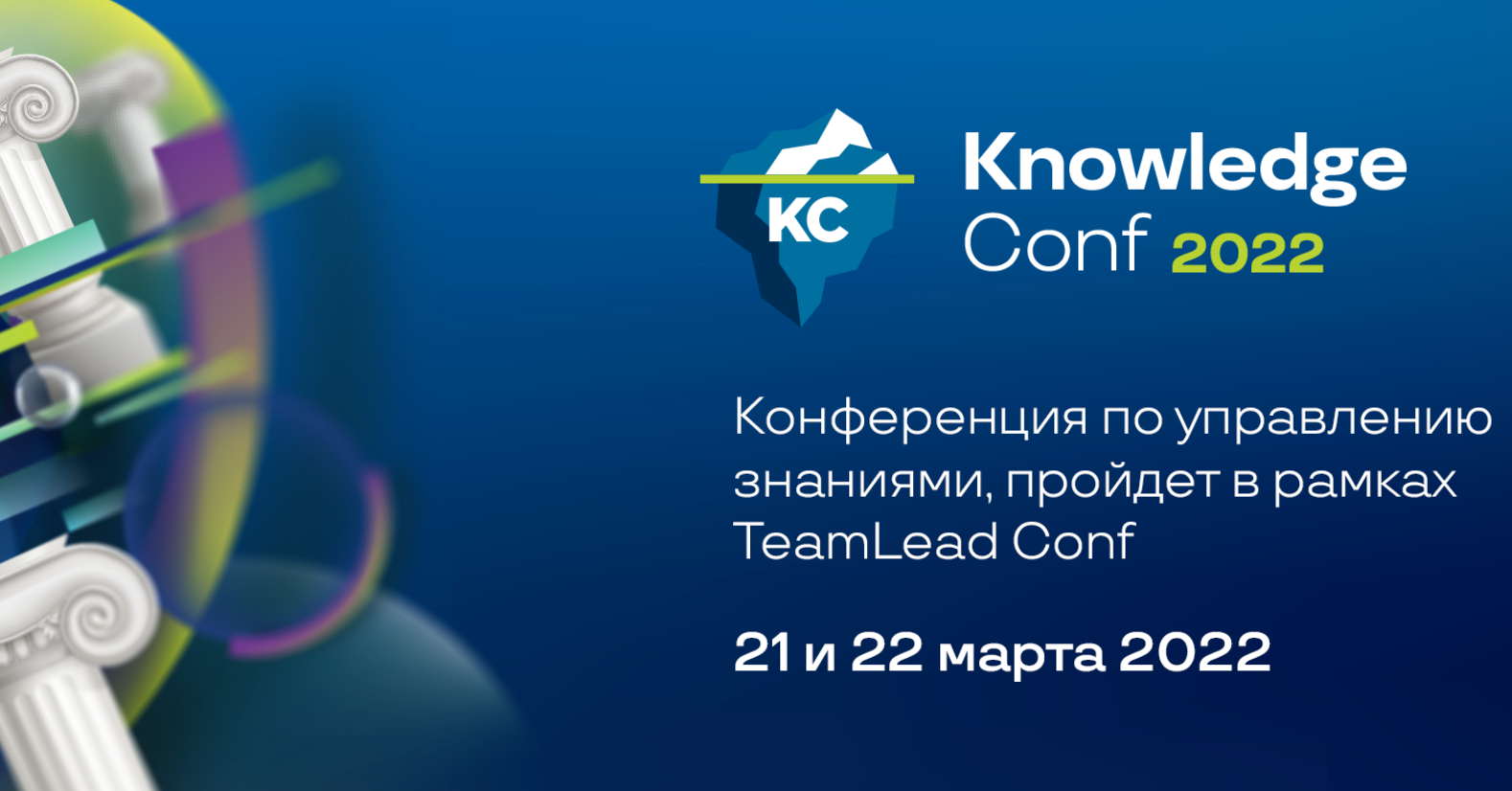 KC

Knowledge
Conf 2022

Конференция по управлению знаниями, пройдет в рамках TeamLead Conf

21 и 22 марта 2022